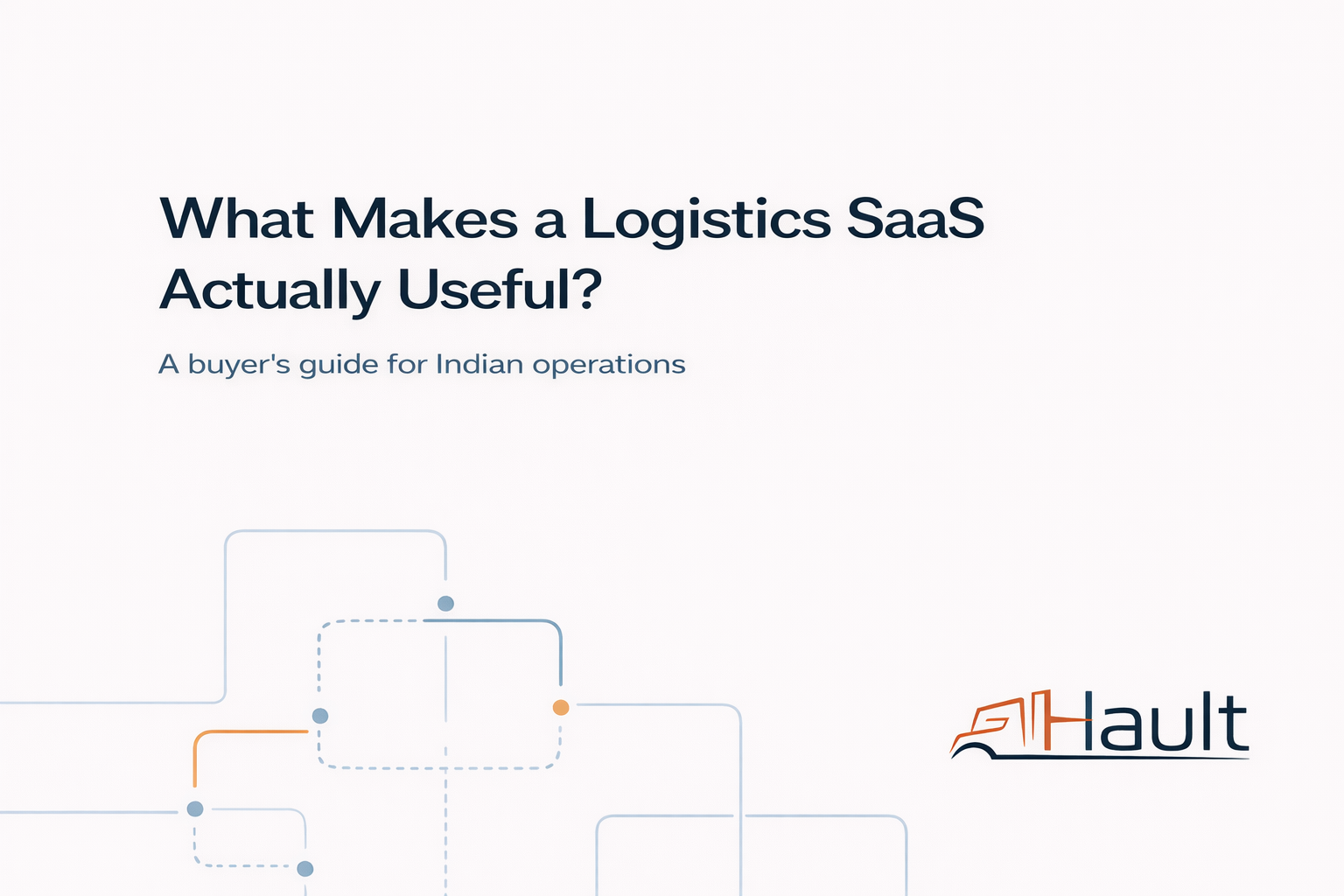 What Makes a Logistics SaaS Actually Useful?

A buyer's guide for Indian operations

Hault